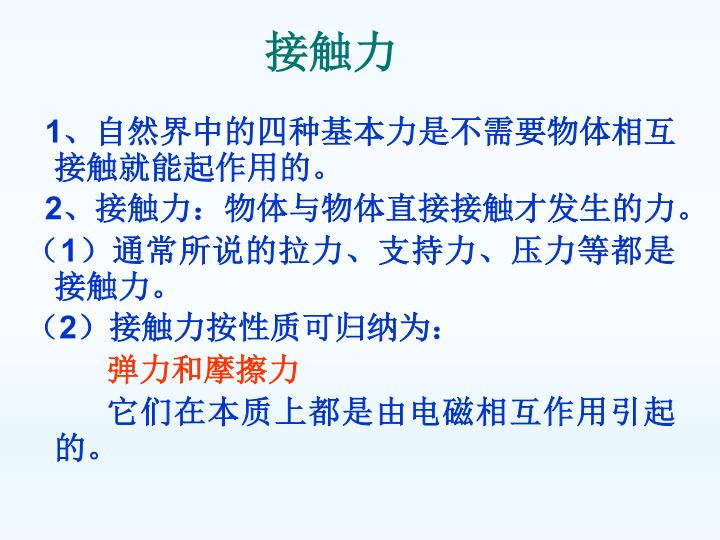 接触力

1、自然界中的四种基本力是不需要物体相互接触就能起作用的。

2、接触力：物体与物体直接接触才发生的力。

（1）通常所说的拉力、支持力、压力等都是接触力。

（2）接触力按性质可归纳为：

弹力和摩擦力

它们在本质上都是由电磁相互作用引起的。